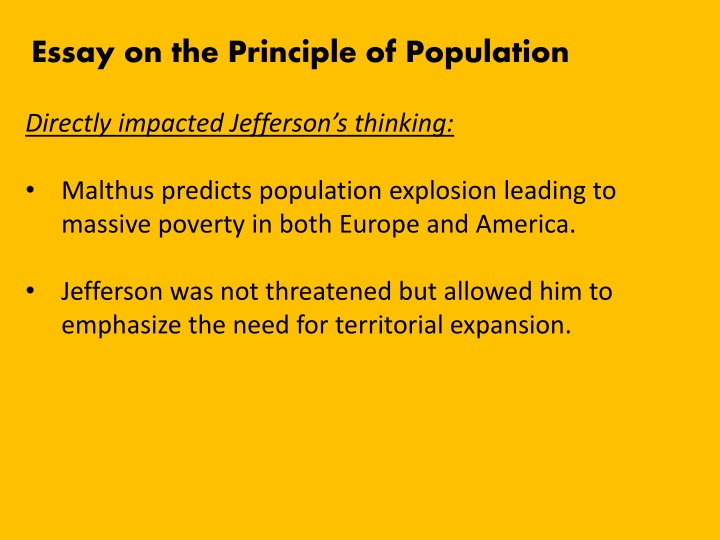 Essay on the Principle of Population

Directly impacted Jefferson's thinking:

• Malthus predicts population explosion leading to massive poverty in both Europe and America.

• Jefferson was not threatened but allowed him to emphasize the need for territorial expansion.